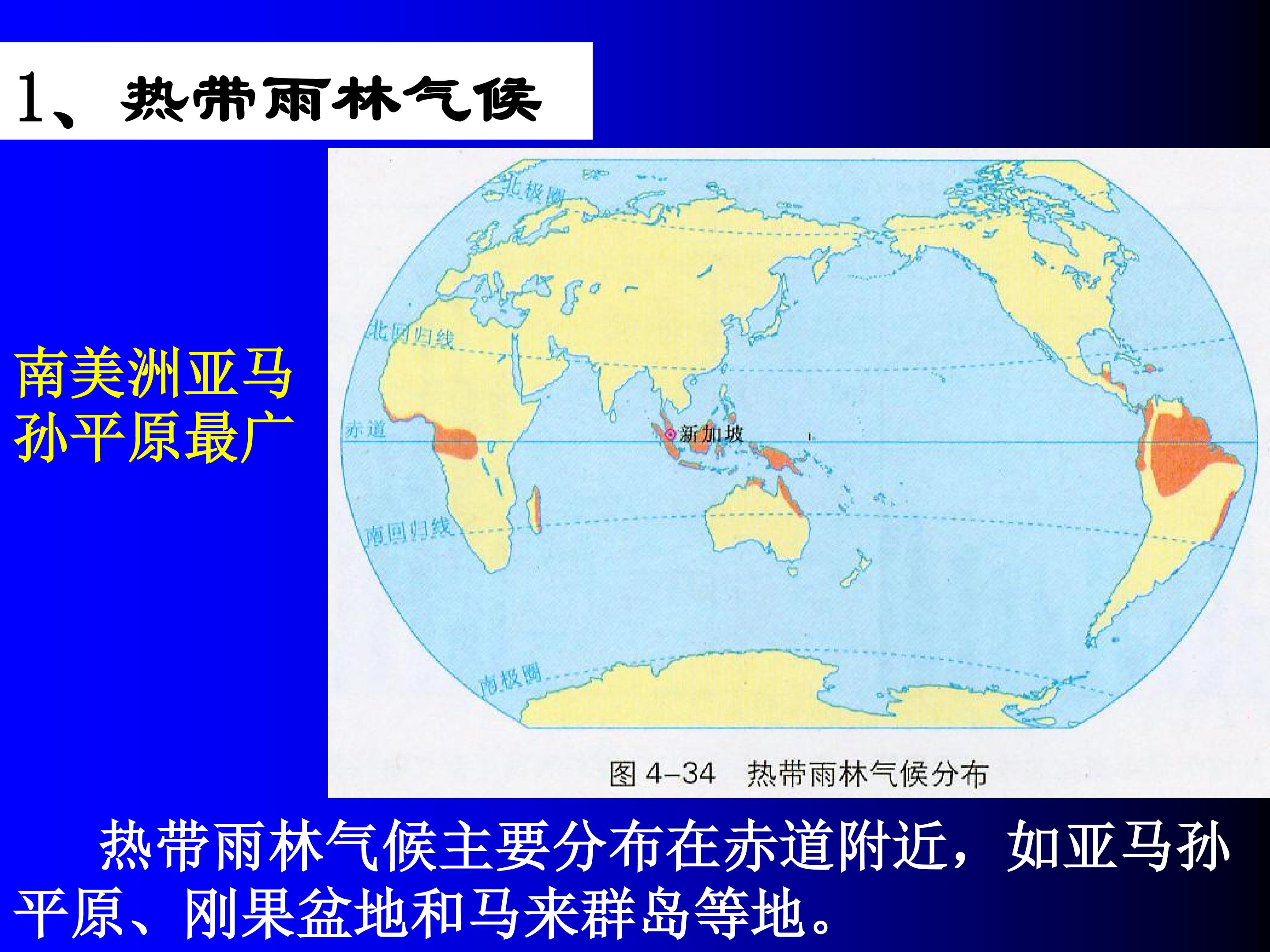 1、热带雨林气候

南美洲亚马孙平原最广

北极圈

北回归线

赤道

新加坡

南回归线

南极圈

图 4–34　热带雨林气候分布

热带雨林气候主要分布在赤道附近，如亚马孙平原、刚果盆地和马来群岛等地。